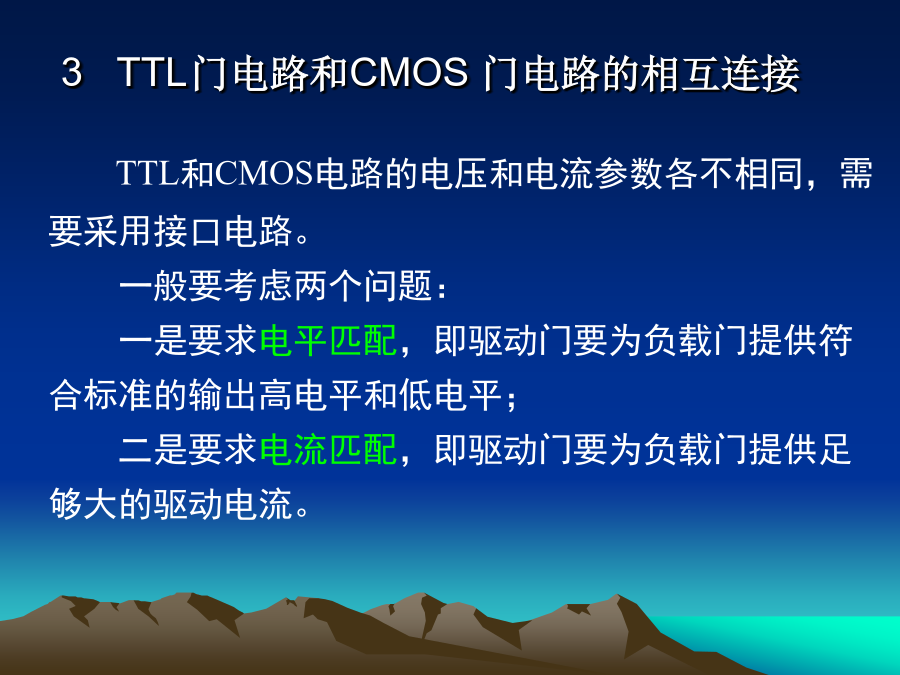 3　TTL门电路和CMOS 门电路的相互连接

TTL和CMOS电路的电压和电流参数各不相同，需要采用接口电路。

一般要考虑两个问题：

一是要求电平匹配，即驱动门要为负载门提供符合标准的输出高电平和低电平；

二是要求电流匹配，即驱动门要为负载门提供足够大的驱动电流。